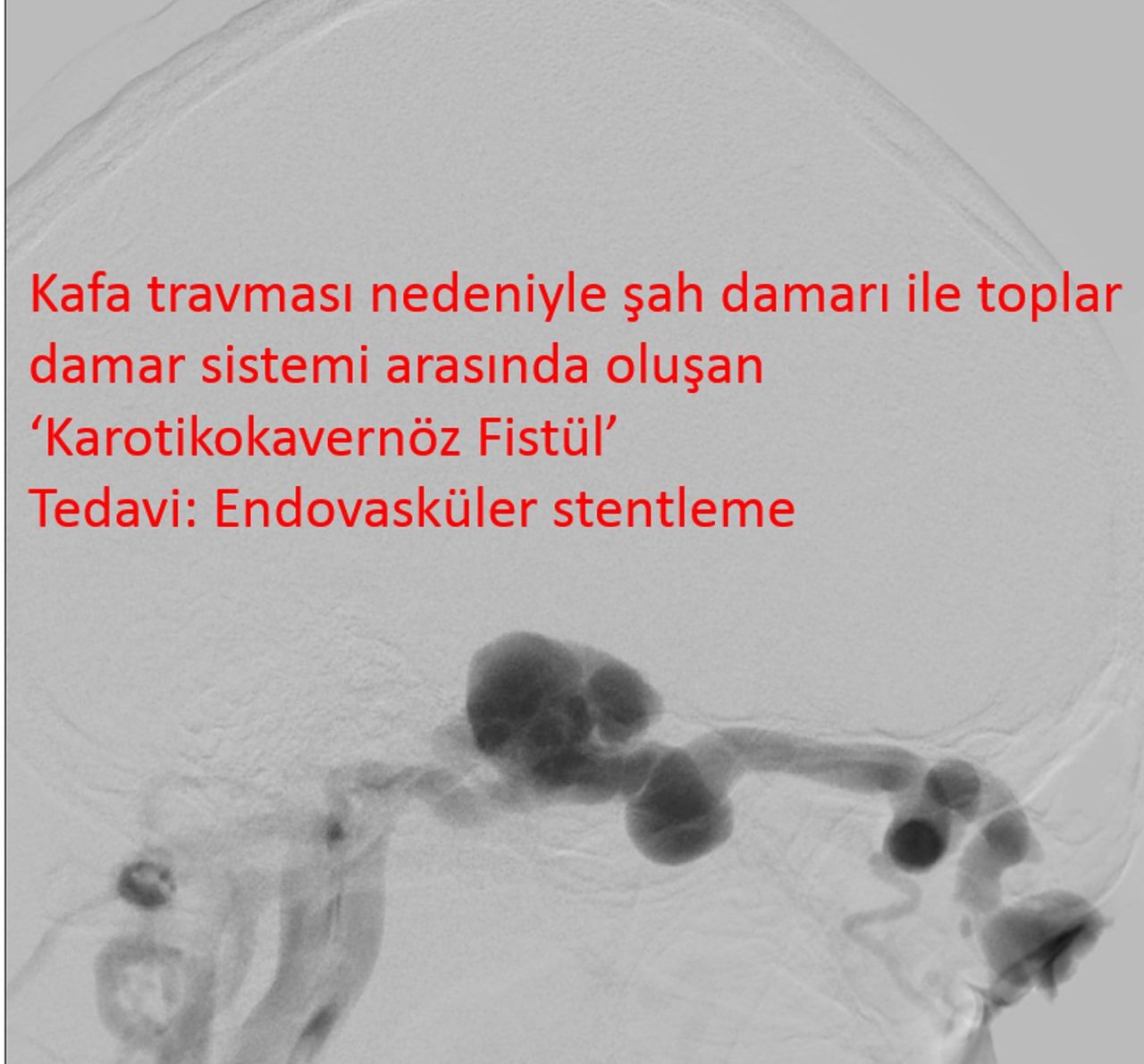 Kafa travması nedeniyle şah damarı ile toplar damar sistemi arasında oluşan
‘Karotikokavernöz Fistül’
Tedavi: Endovasküler stentleme